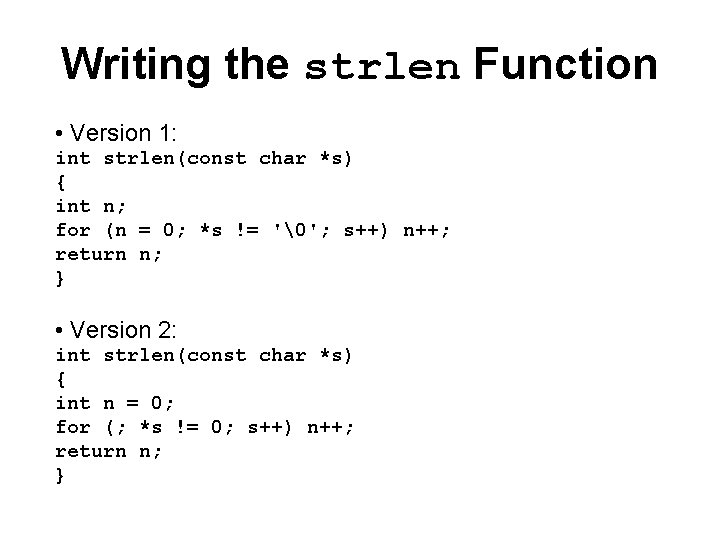 Writing the strlen Function

• Version 1:
int strlen(const char *s)
{
int n;
for (n = 0; *s != '\0'; s++) n++;
return n;
}

• Version 2:
int strlen(const char *s)
{
int n = 0;
for (; *s != 0; s++) n++;
return n;
}